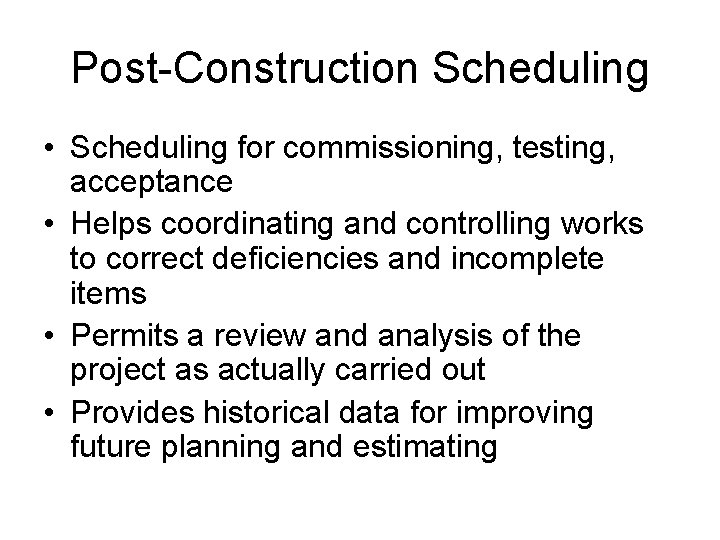 Post-Construction Scheduling

• Scheduling for commissioning, testing, acceptance
• Helps coordinating and controlling works to correct deficiencies and incomplete items
• Permits a review and analysis of the project as actually carried out
• Provides historical data for improving future planning and estimating